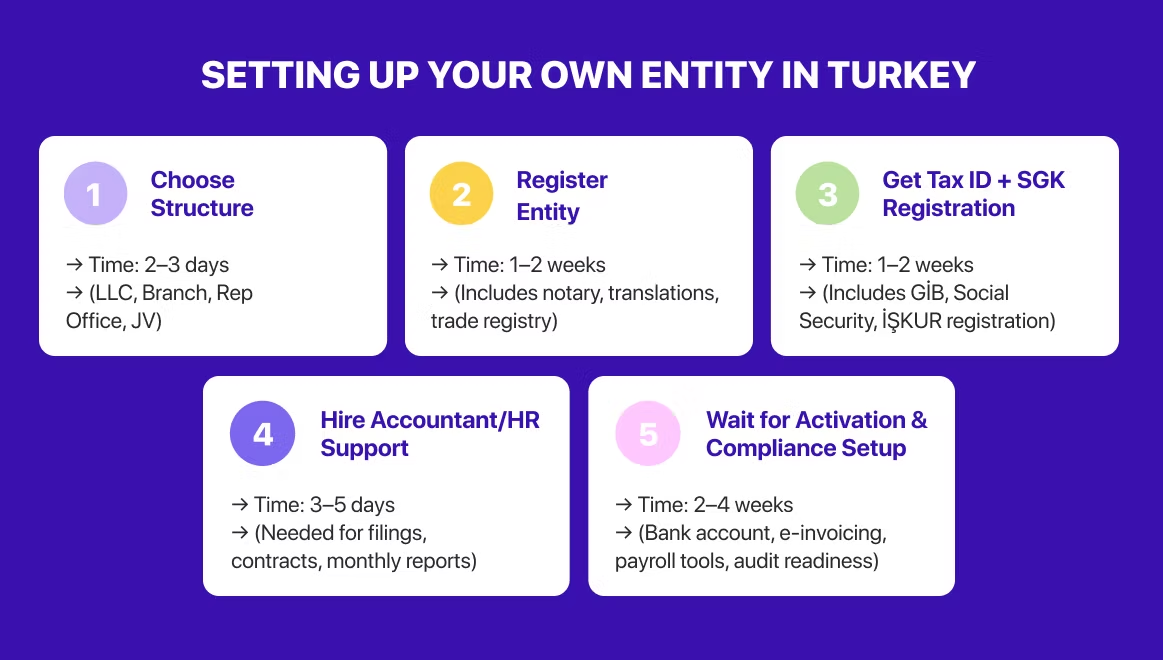 SETTING UP YOUR OWN ENTITY IN TURKEY

1
Choose Structure

→ Time: 2–3 days
→ (LLC, Branch, Rep Office, JV)

2
Register Entity

→ Time: 1–2 weeks
→ (Includes notary, translations, trade registry)

3
Get Tax ID + SGK Registration

→ Time: 1–2 weeks
→ (Includes GİB, Social Security, İŞKUR registration)

4
Hire Accountant/HR Support

→ Time: 3–5 days
→ (Needed for filings, contracts, monthly reports)

5
Wait for Activation & Compliance Setup

→ Time: 2–4 weeks
→ (Bank account, e-invoicing, payroll tools, audit readiness)